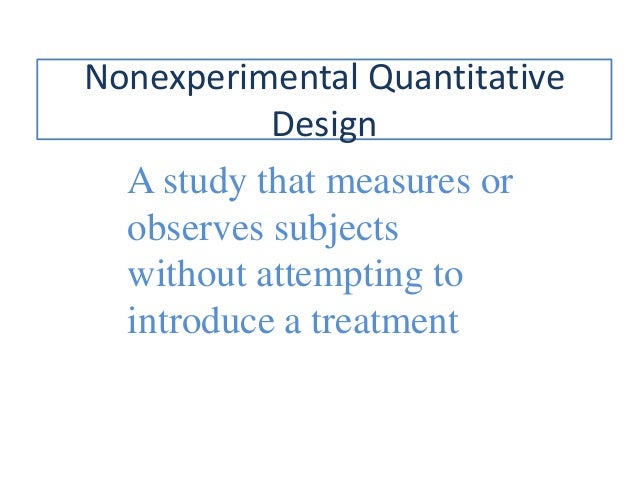 Nonexperimental Quantitative Design

A study that measures or observes subjects without attempting to introduce a treatment